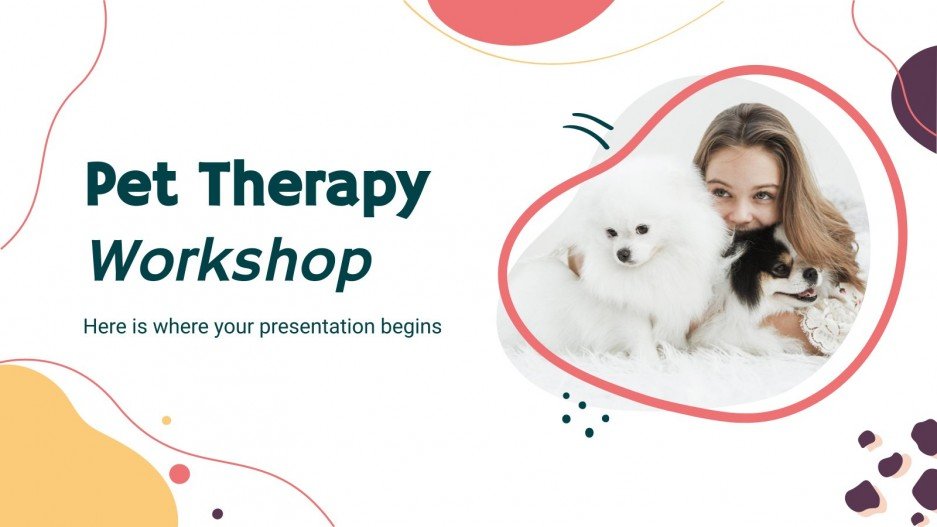 Pet Therapy
Workshop

Here is where your presentation begins